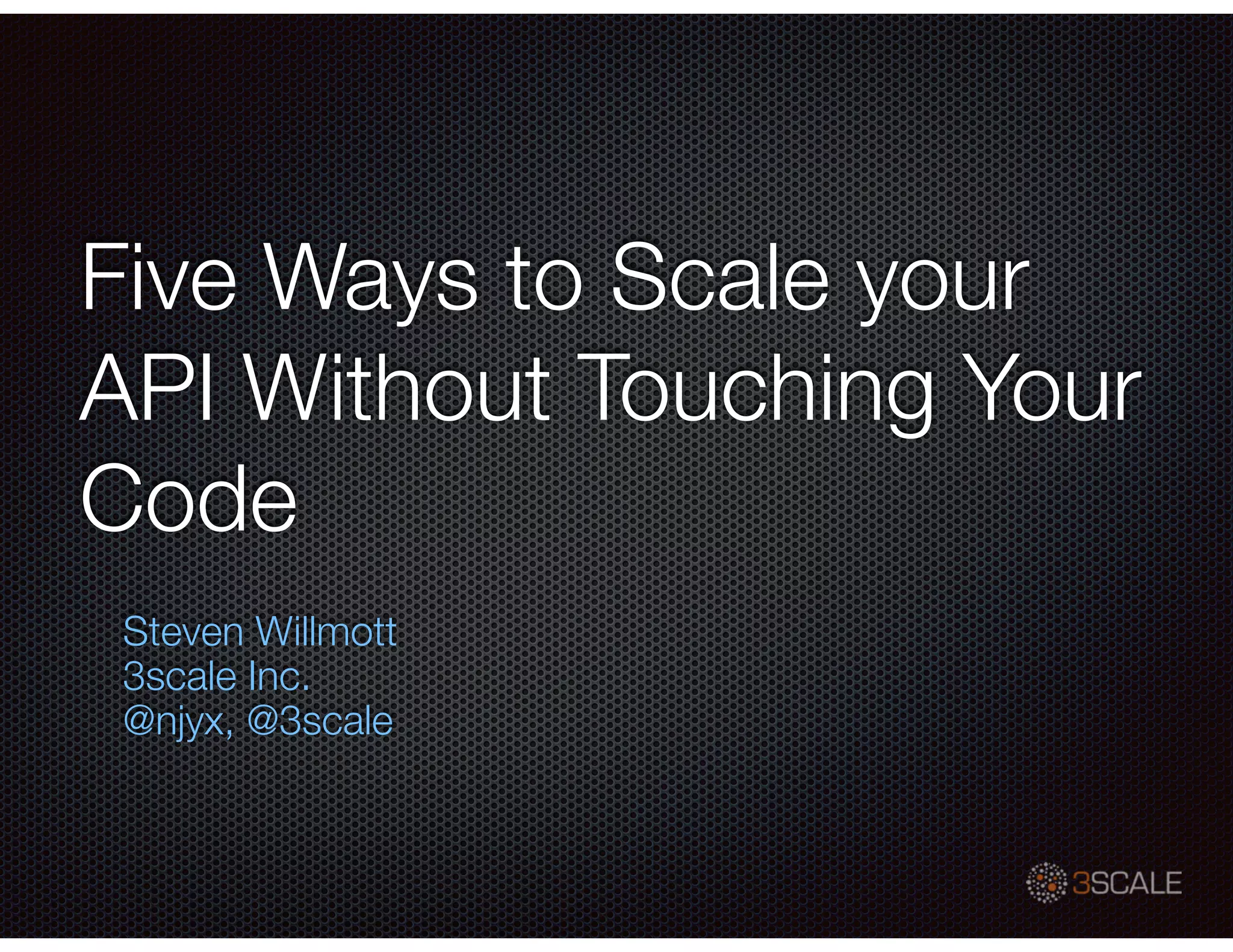 Five Ways to Scale your API Without Touching Your Code

Steven Willmott
3scale Inc.
@njyx, @3scale

3SCALE